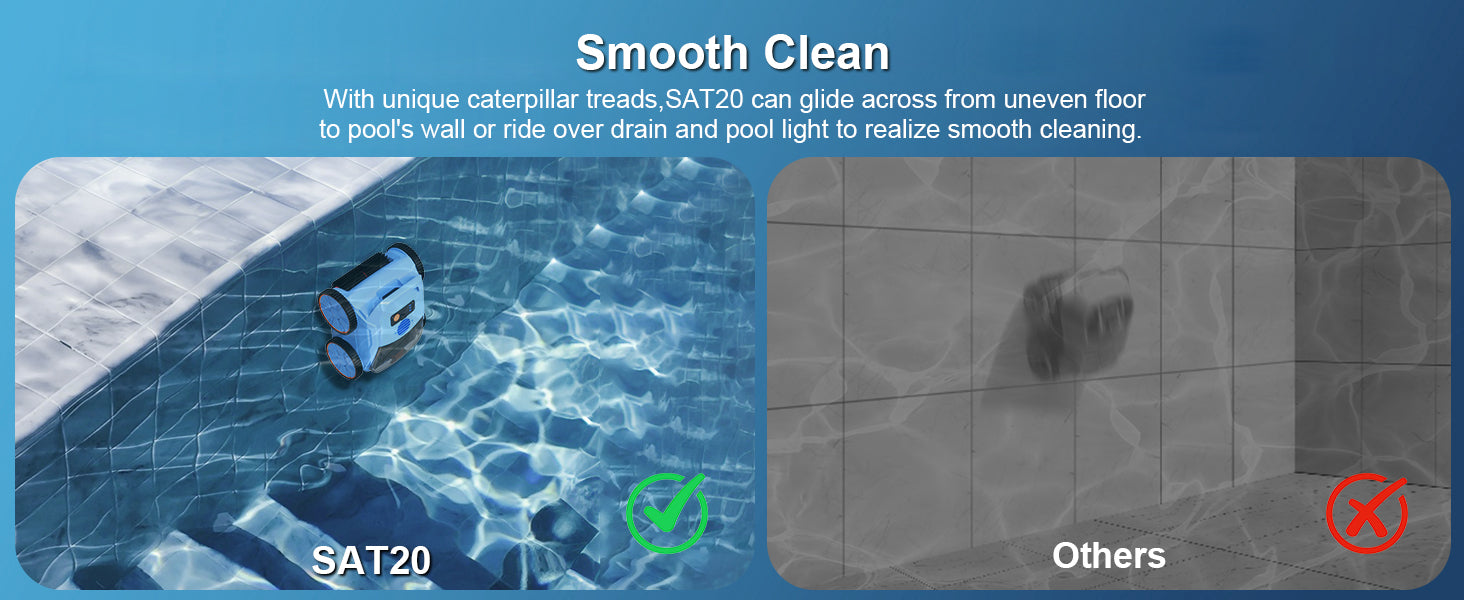 Smooth Clean

With unique caterpillar treads,SAT20 can glide across from uneven floor to pool's wall or ride over drain and pool light to realize smooth cleaning.

SAT20

Others